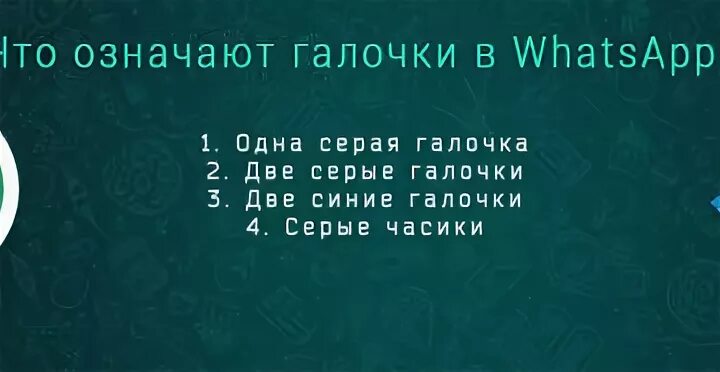 Что означают галочки в WhatsApp

1. Одна серая галочка
2. Две серые галочки
3. Две синие галочки
4. Серые часики